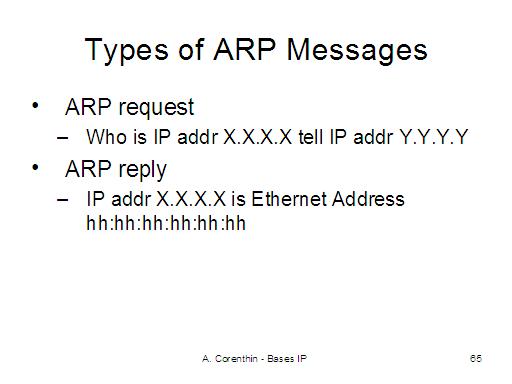 Types of ARP Messages

• ARP request
– Who is IP addr X.X.X.X tell IP addr Y.Y.Y.Y

• ARP reply
– IP addr X.X.X.X is Ethernet Address hh:hh:hh:hh:hh:hh

A. Corenthin - Bases IP

65